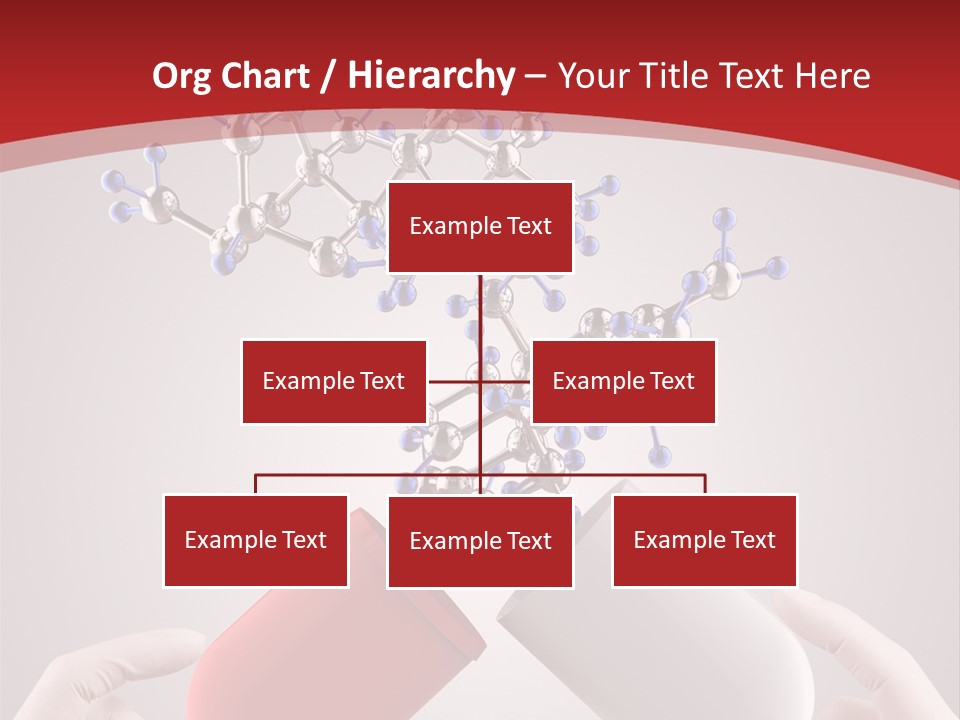 Org Chart / Hierarchy – Your Title Text Here

Example Text

Example Text

Example Text

Example Text

Example Text

Example Text